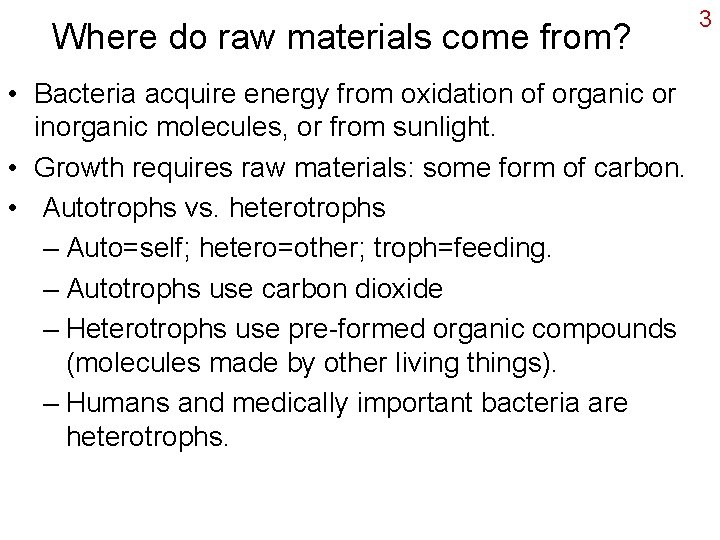 Where do raw materials come from?

3

• Bacteria acquire energy from oxidation of organic or inorganic molecules, or from sunlight.
• Growth requires raw materials: some form of carbon.
• Autotrophs vs. heterotrophs
– Auto=self; hetero=other; troph=feeding.
– Autotrophs use carbon dioxide
– Heterotrophs use pre-formed organic compounds (molecules made by other living things).
– Humans and medically important bacteria are heterotrophs.